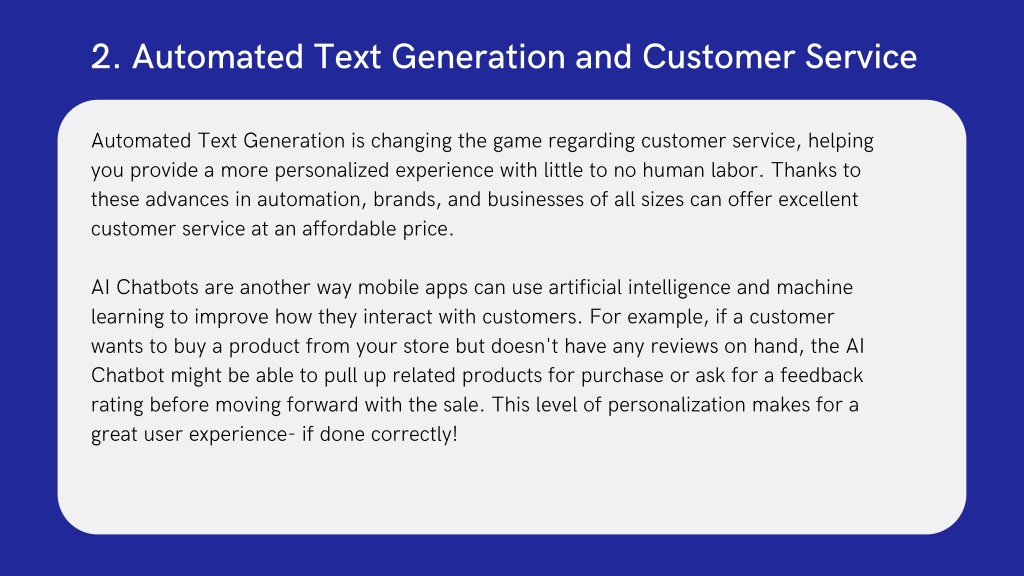 2. Automated Text Generation and Customer Service

Automated Text Generation is changing the game regarding customer service, helping you provide a more personalized experience with little to no human labor. Thanks to these advances in automation, brands, and businesses of all sizes can offer excellent customer service at an affordable price.

AI Chatbots are another way mobile apps can use artificial intelligence and machine learning to improve how they interact with customers. For example, if a customer wants to buy a product from your store but doesn't have any reviews on hand, the AI Chatbot might be able to pull up related products for purchase or ask for a feedback rating before moving forward with the sale. This level of personalization makes for a great user experience- if done correctly!